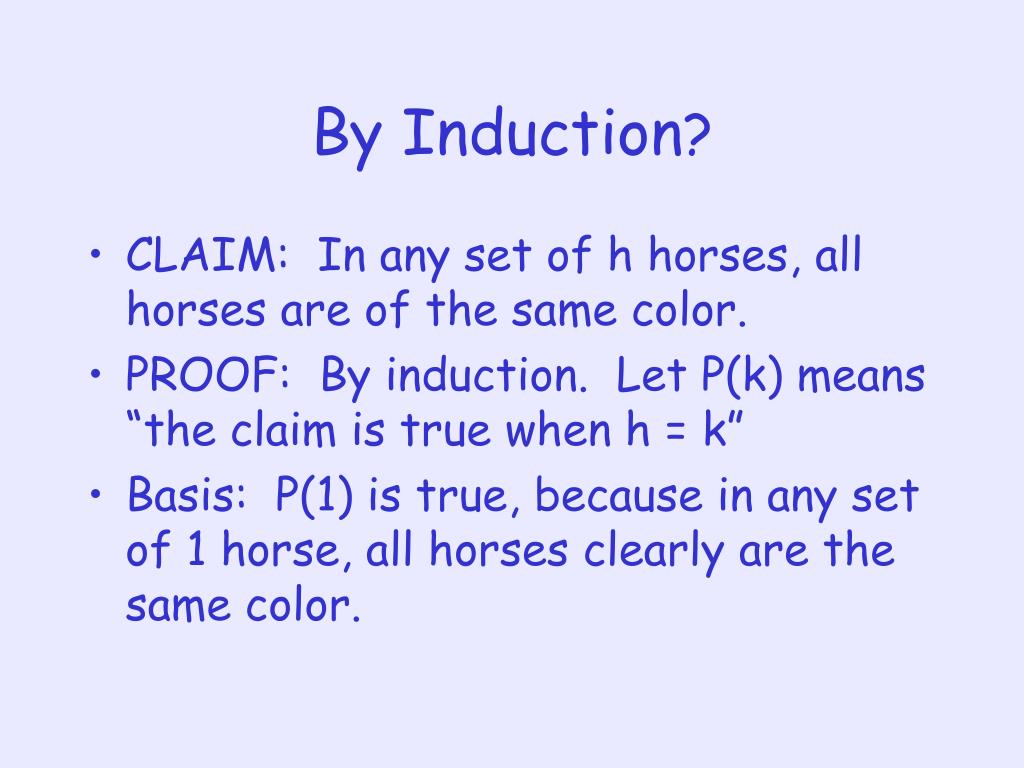 By Induction?

• CLAIM: In any set of h horses, all horses are of the same color.
• PROOF: By induction. Let P(k) means “the claim is true when h = k”
• Basis: P(1) is true, because in any set of 1 horse, all horses clearly are the same color.